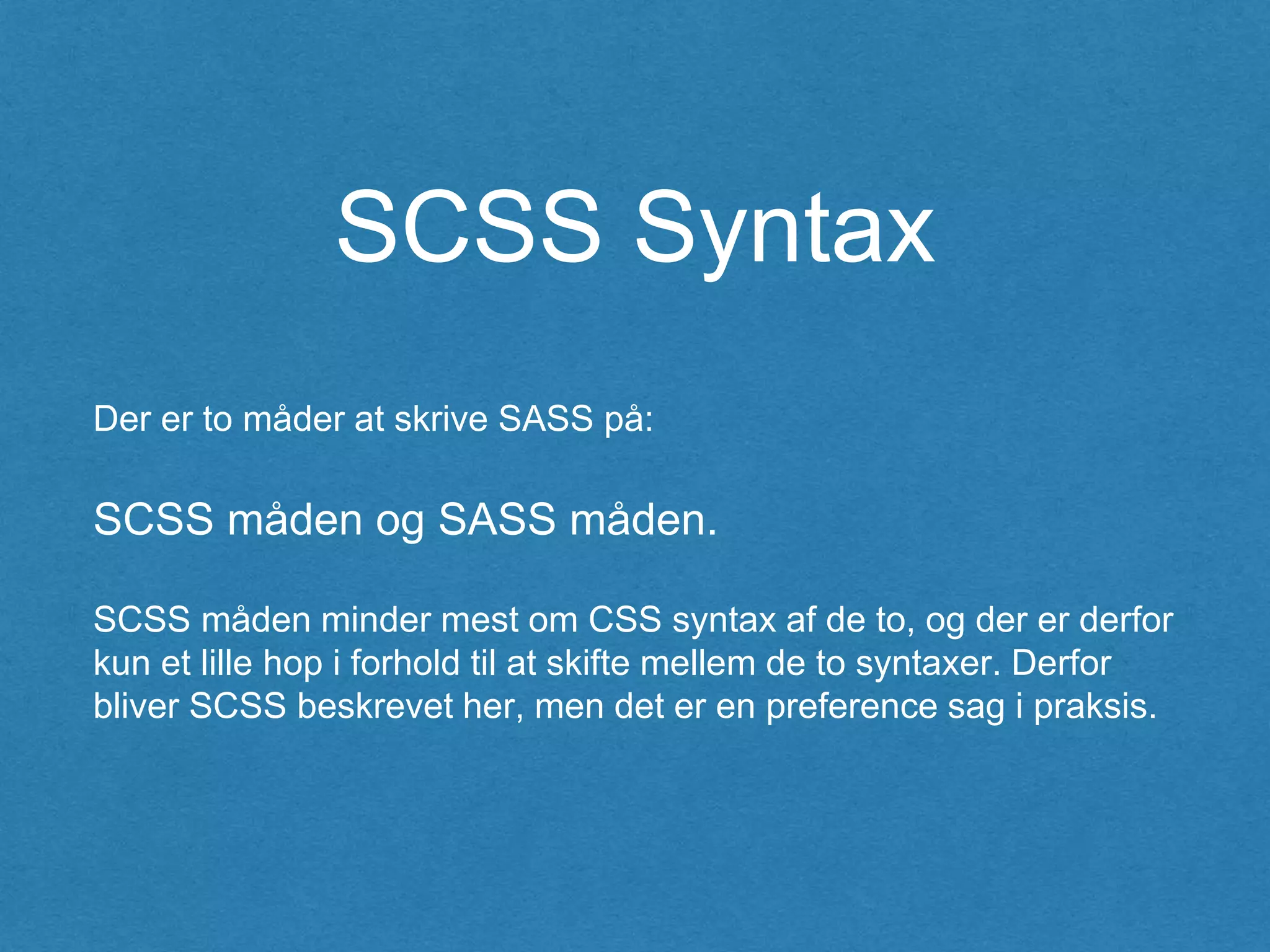 SCSS Syntax

Der er to måder at skrive SASS på:

SCSS måden og SASS måden.

SCSS måden minder mest om CSS syntax af de to, og der er derfor kun et lille hop i forhold til at skifte mellem de to syntaxer. Derfor bliver SCSS beskrevet her, men det er en preference sag i praksis.